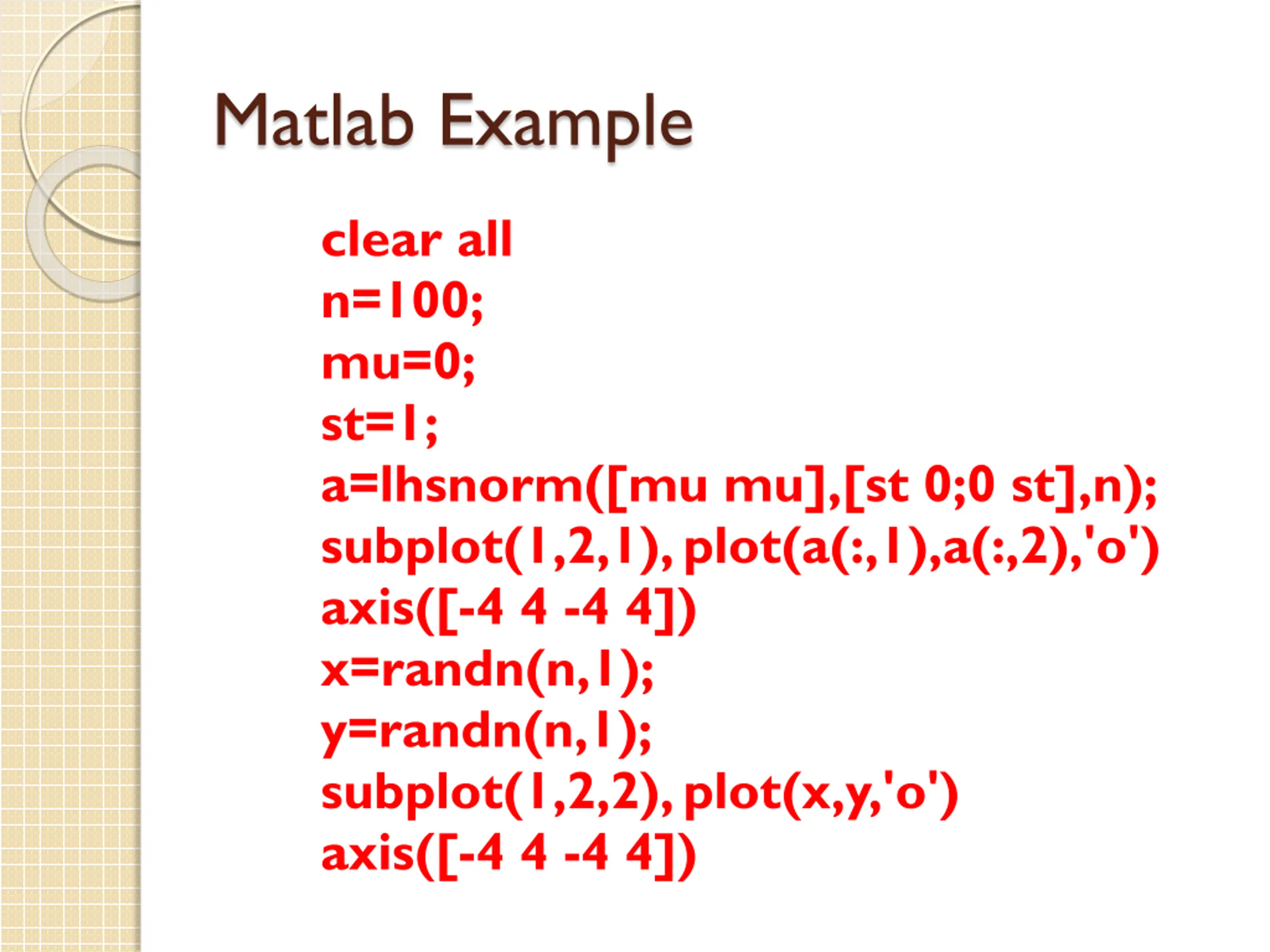 Matlab Example

clear all
n=100;
mu=0;
st=1;
a=lhsnorm([mu mu],[st 0;0 st],n);
subplot(1,2,1), plot(a(:,1),a(:,2),'o')
axis([-4 4 -4 4])
x=randn(n,1);
y=randn(n,1);
subplot(1,2,2), plot(x,y,'o')
axis([-4 4 -4 4])